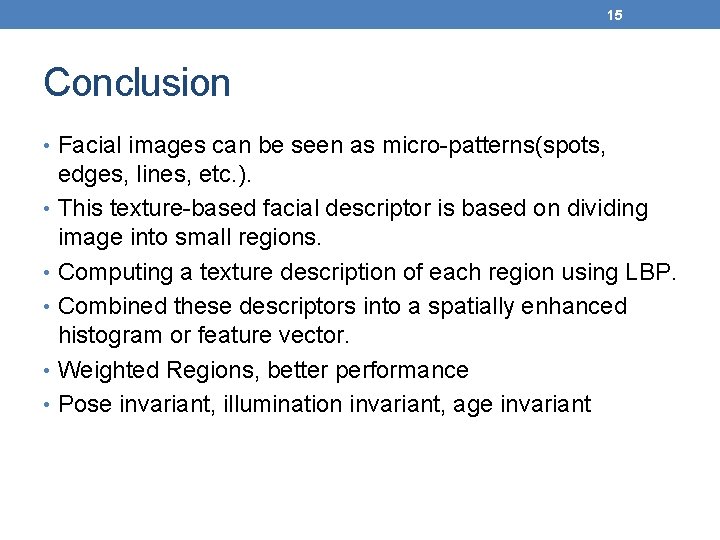 15

Conclusion

• Facial images can be seen as micro-patterns(spots, edges, lines, etc.).
• This texture-based facial descriptor is based on dividing image into small regions.
• Computing a texture description of each region using LBP.
• Combined these descriptors into a spatially enhanced histogram or feature vector.
• Weighted Regions, better performance
• Pose invariant, illumination invariant, age invariant